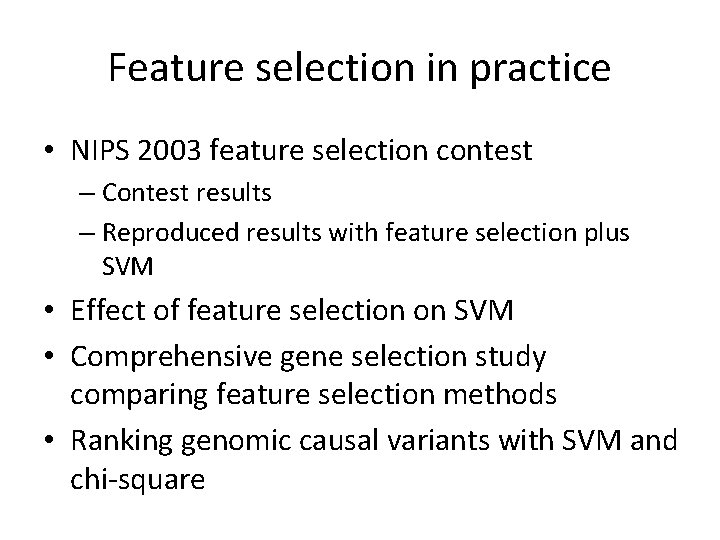 Feature selection in practice

• NIPS 2003 feature selection contest
– Contest results
– Reproduced results with feature selection plus SVM
• Effect of feature selection on SVM
• Comprehensive gene selection study comparing feature selection methods
• Ranking genomic causal variants with SVM and chi-square